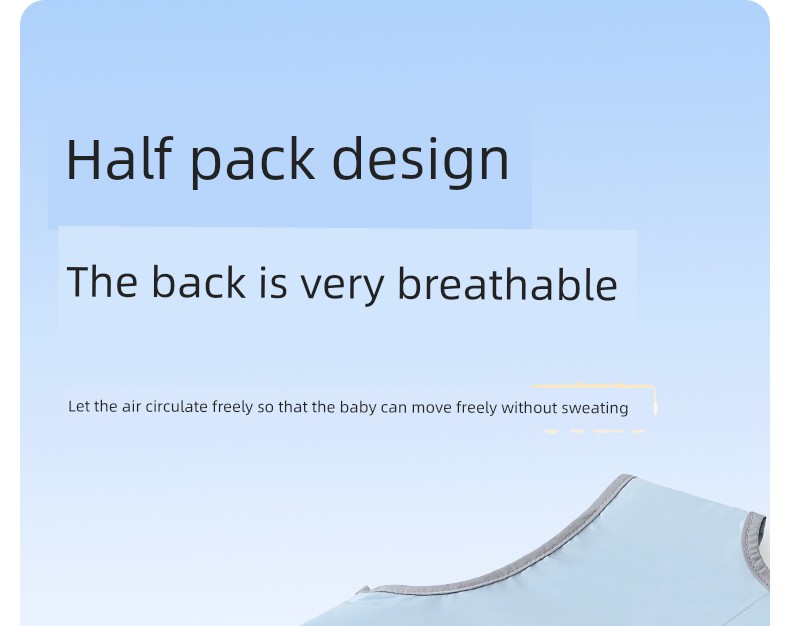 Half pack design

The back is very breathable

Let the air circulate freely so that the baby can move freely without sweating